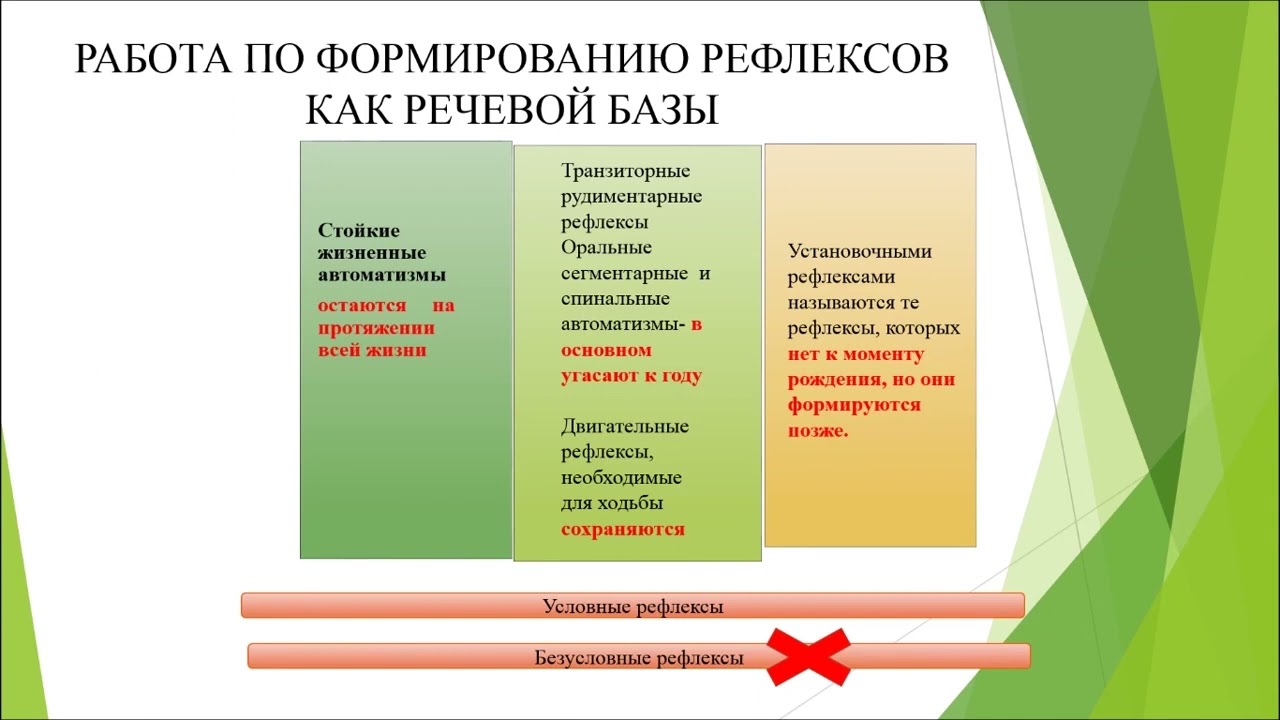 РАБОТА ПО ФОРМИРОВАНИЮ РЕФЛЕКСОВ КАК РЕЧЕВОЙ БАЗЫ

Стойкие жизненные автоматизмы остаются на протяжении всей жизни

Транзиторные рудиментарные рефлексы Оральные сегментарные и спинальные автоматизмы- в основном угасают к году

Двигательные рефлексы, необходимые для ходьбы сохраняются

Установочными рефлексами называются те рефлексы, которых нет к моменту рождения, но они формируются позже.

Условные рефлексы

Безусловные рефлексы